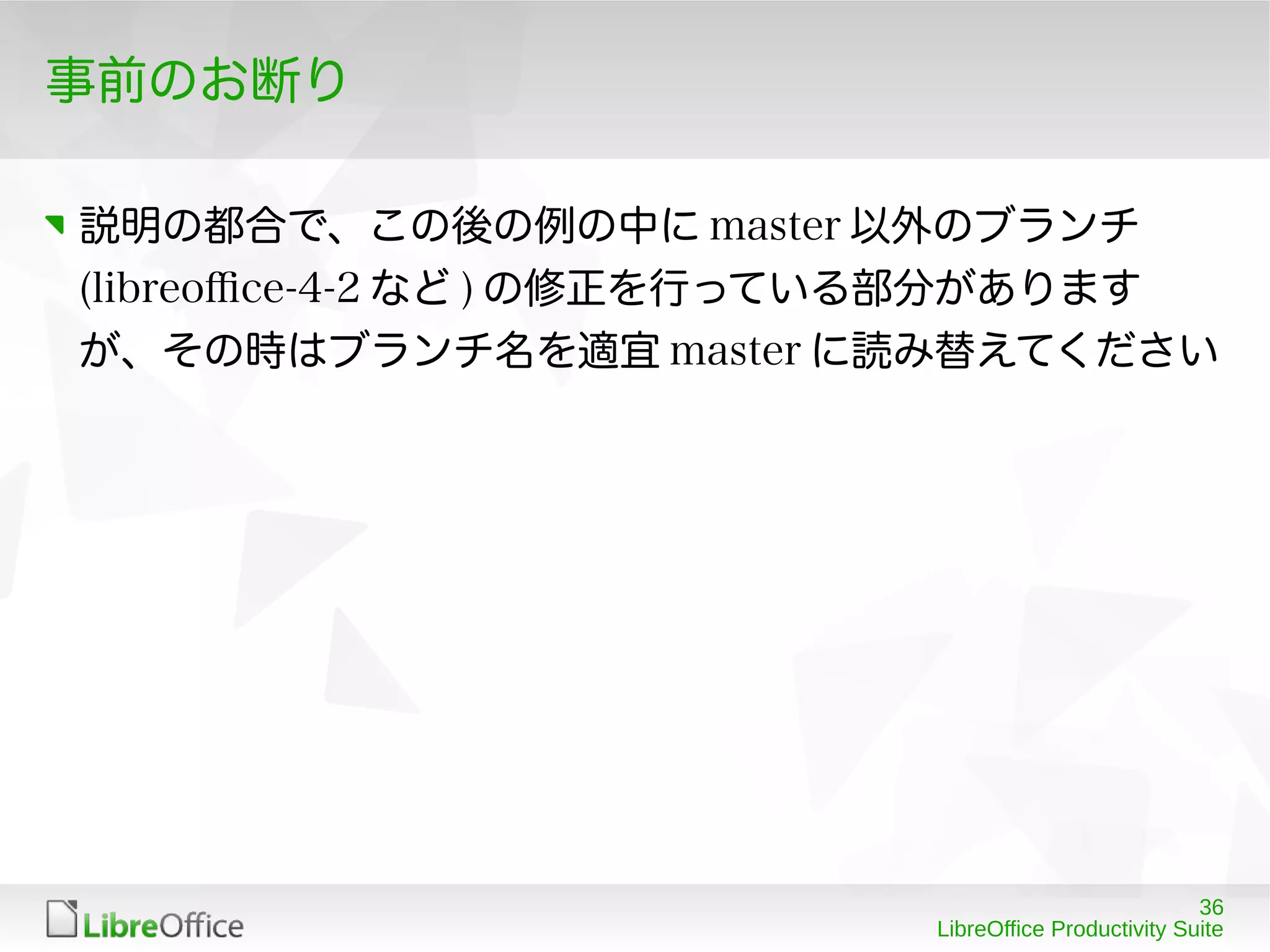 事前のお断り

説明の都合で、この後の例の中に master 以外のブランチ (libreoffice-4-2 など ) の修正を行っている部分がありますが、その時はブランチ名を適宜 master に読み替えてください

LibreOffice

36
LibreOffice Productivity Suite